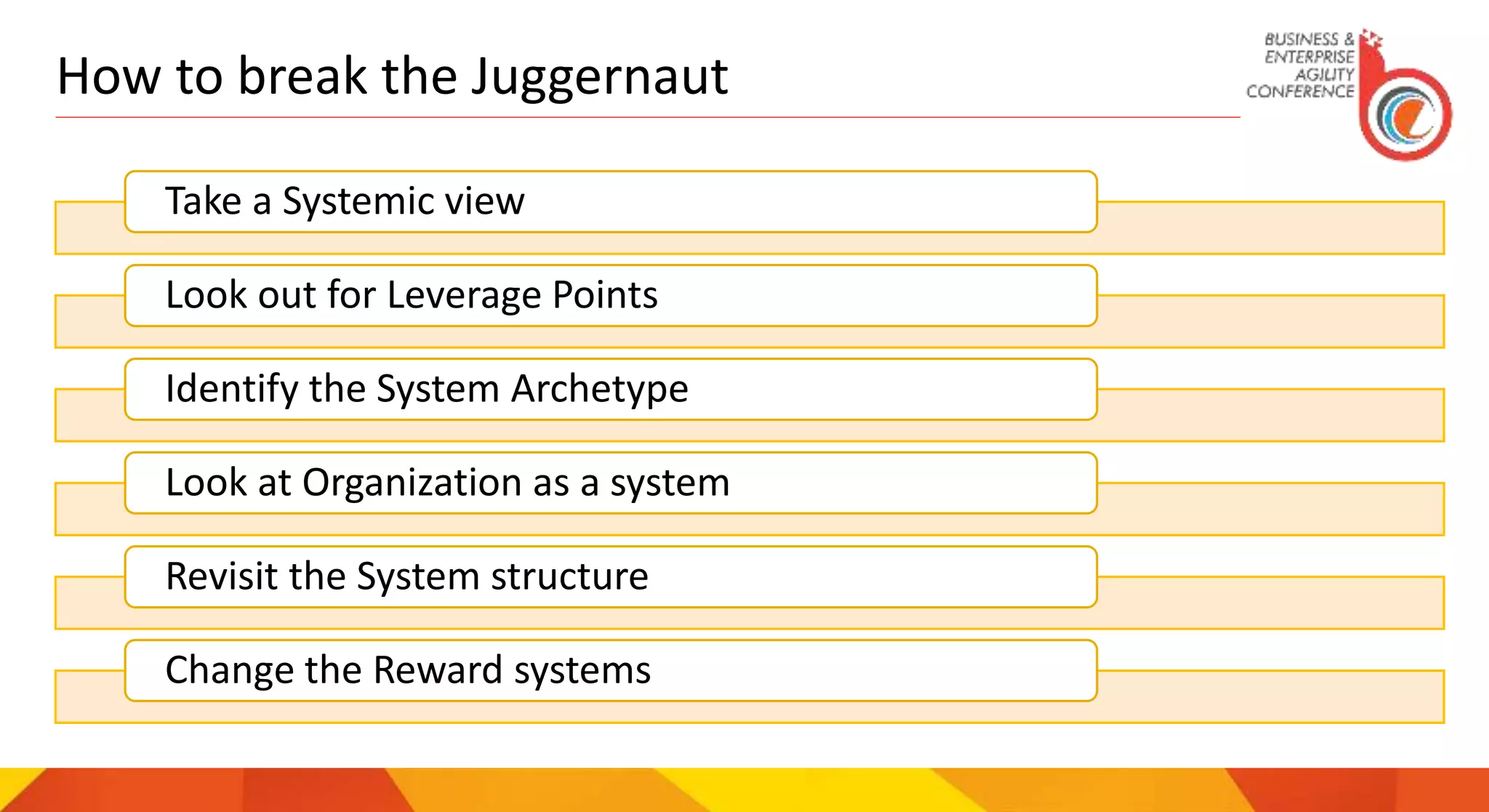 How to break the Juggernaut

BUSINESS & ENTERPRISE AGILITY CONFERENCE

Take a Systemic view

Look out for Leverage Points

Identify the System Archetype

Look at Organization as a system

Revisit the System structure

Change the Reward systems